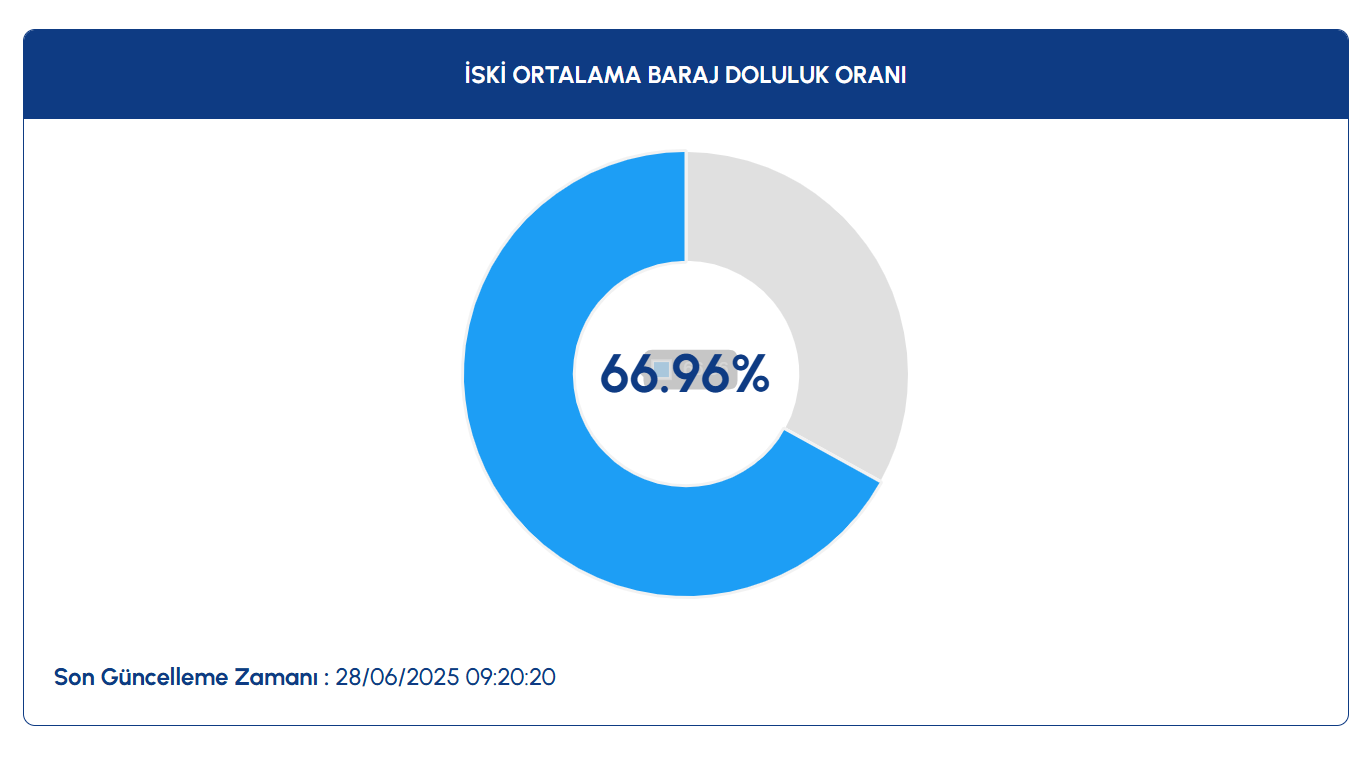 İSKİ ORTALAMA BARAJ DOLULUK ORANI

66.96%

Son Güncelleme Zamanı : 28/06/2025 09:20:20